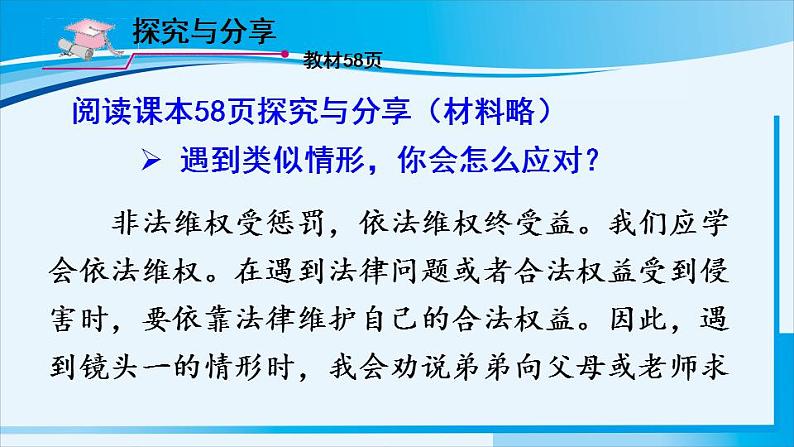 探究与分享

教材58页

阅读课本58页探究与分享（材料略）

➢ 遇到类似情形，你会怎么应对？

非法维权受惩罚，依法维权终受益。我们应学会依法维权。在遇到法律问题或者合法权益受到侵害时，要依靠法律维护自己的合法权益。因此，遇到镜头一的情形时，我会劝说弟弟向父母或老师求